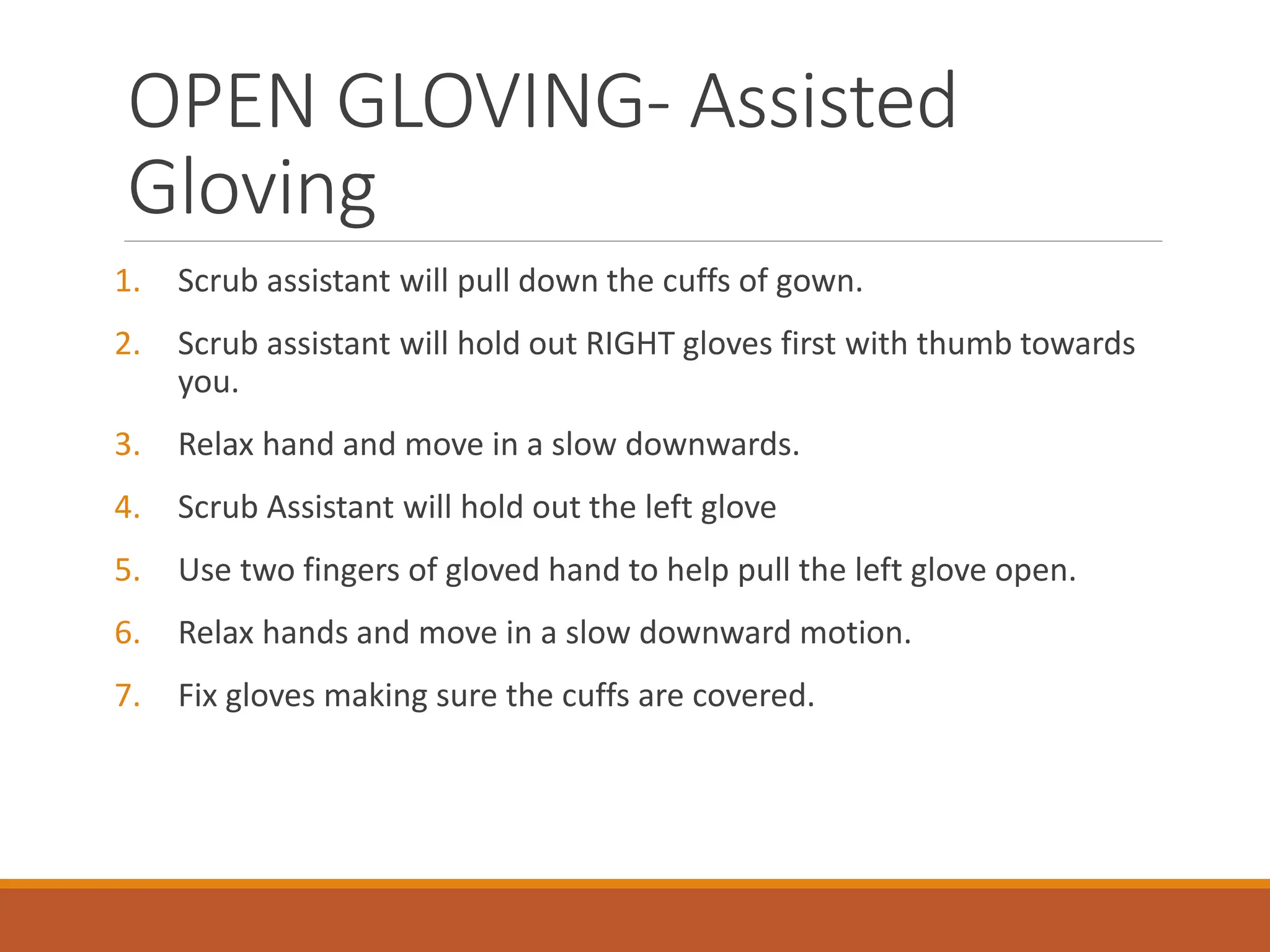 OPEN GLOVING- Assisted Gloving

1. Scrub assistant will pull down the cuffs of gown.
2. Scrub assistant will hold out RIGHT gloves first with thumb towards you.
3. Relax hand and move in a slow downwards.
4. Scrub Assistant will hold out the left glove
5. Use two fingers of gloved hand to help pull the left glove open.
6. Relax hands and move in a slow downward motion.
7. Fix gloves making sure the cuffs are covered.